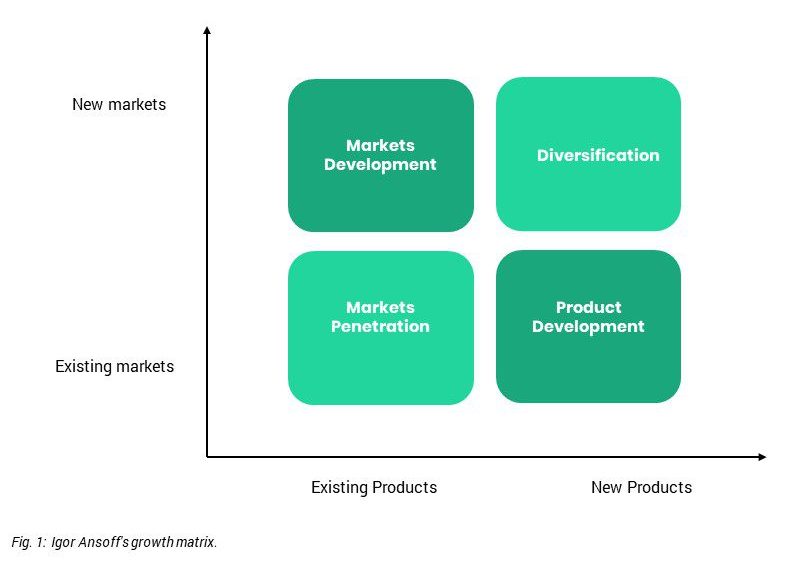 New markets

Markets Development

Diversification

Markets Penetration

Product Development

Existing markets

Existing Products

New Products

Fig. 1: Igor Ansoff's growth matrix.